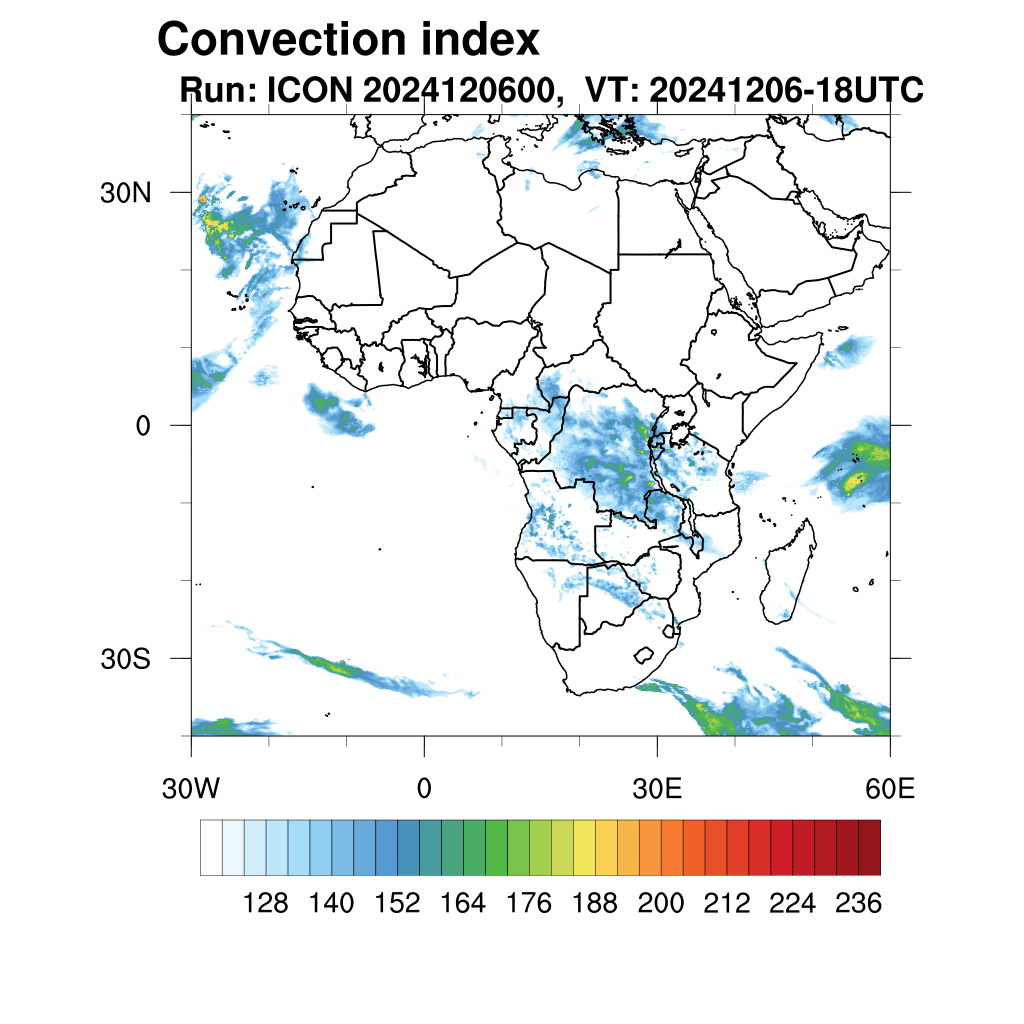 Convection index
Run: ICON 2024120600, VT: 20241206-18UTC

30N
0
30S

30W
0
30E
60E

128 140 152 164 176 188 200 212 224 236